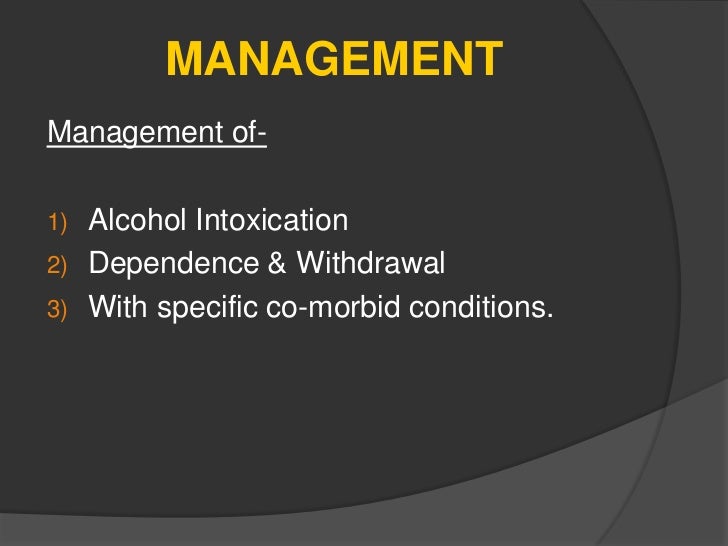 MANAGEMENT

Management of-

1) Alcohol Intoxication
2) Dependence & Withdrawal
3) With specific co-morbid conditions.